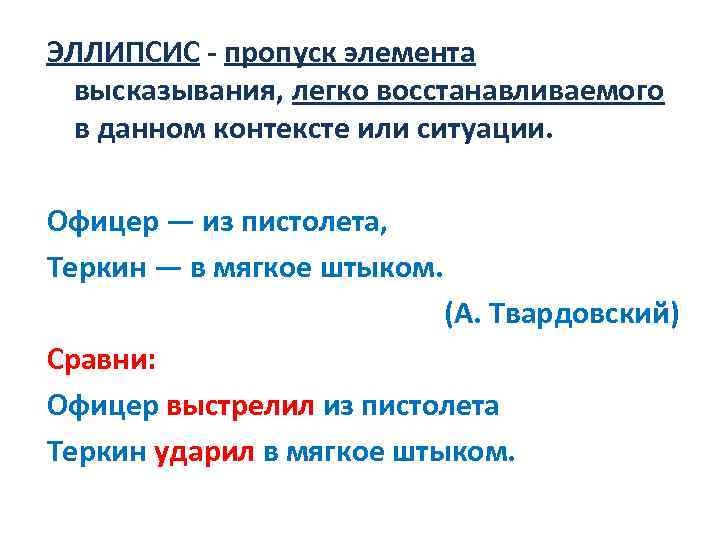 ЭЛЛИПСИС - пропуск элемента высказывания, легко восстанавливаемого в данном контексте или ситуации.

Офицер — из пистолета,
Теркин — в мягкое штыком.
(А. Твардовский)

Сравни:
Офицер выстрелил из пистолета
Теркин ударил в мягкое штыком.